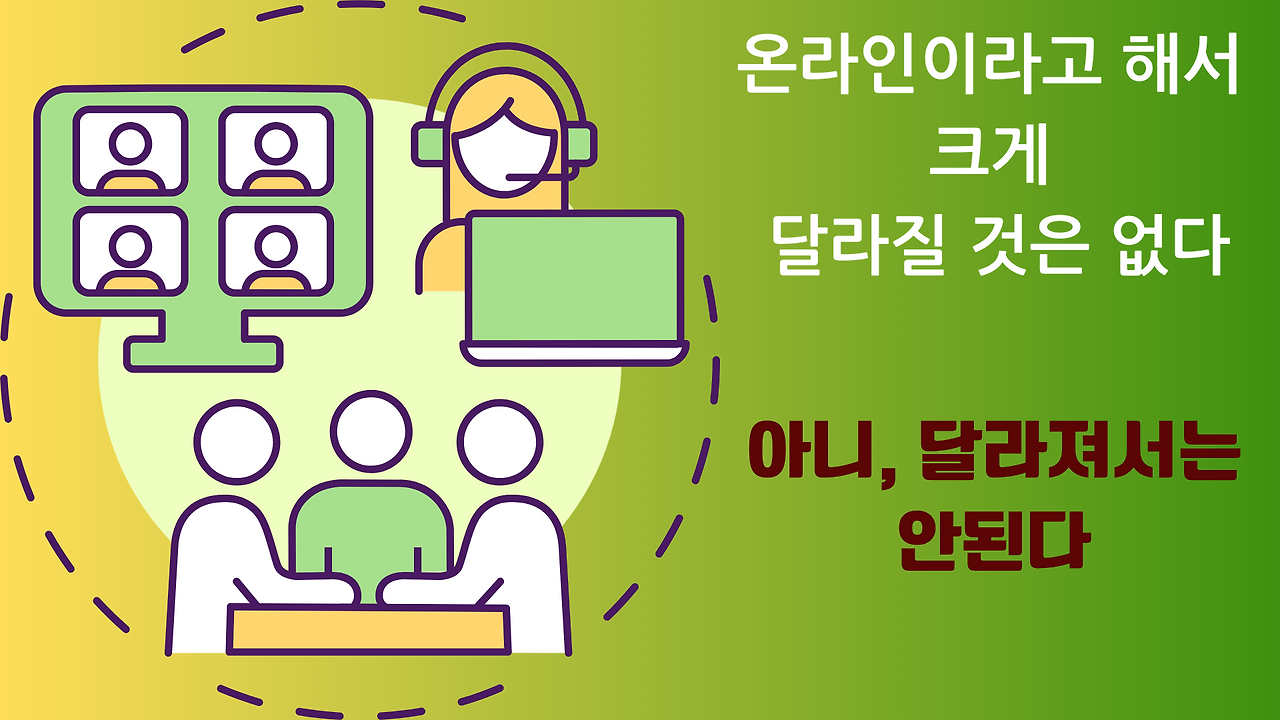 온라인이라고 해서
크게
달라질 것은 없다

아니, 달라져서는
안된다